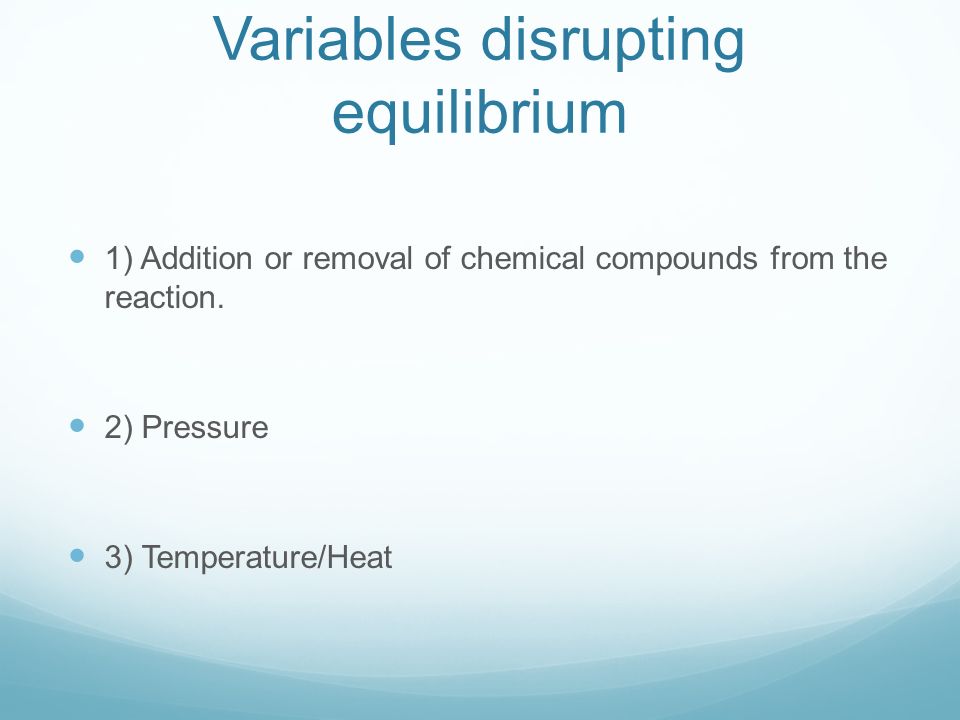 Variables disrupting equilibrium

1) Addition or removal of chemical compounds from the reaction.

2) Pressure

3) Temperature/Heat